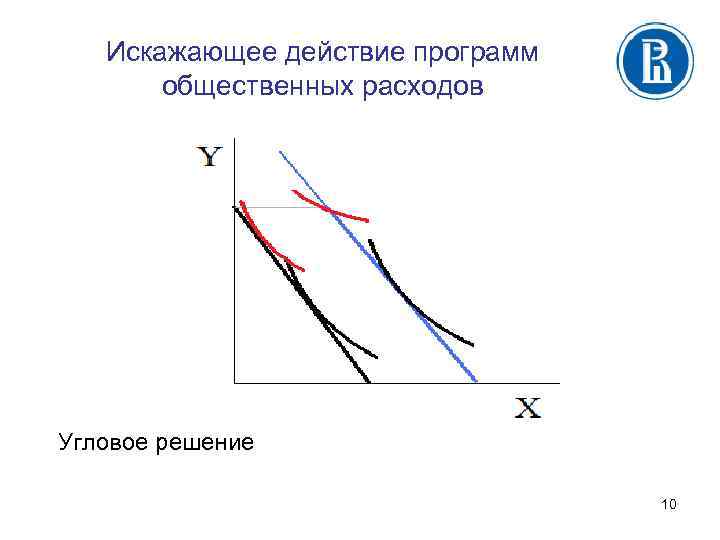 Искажающее действие программ общественных расходов

Y

X

Угловое решение

10